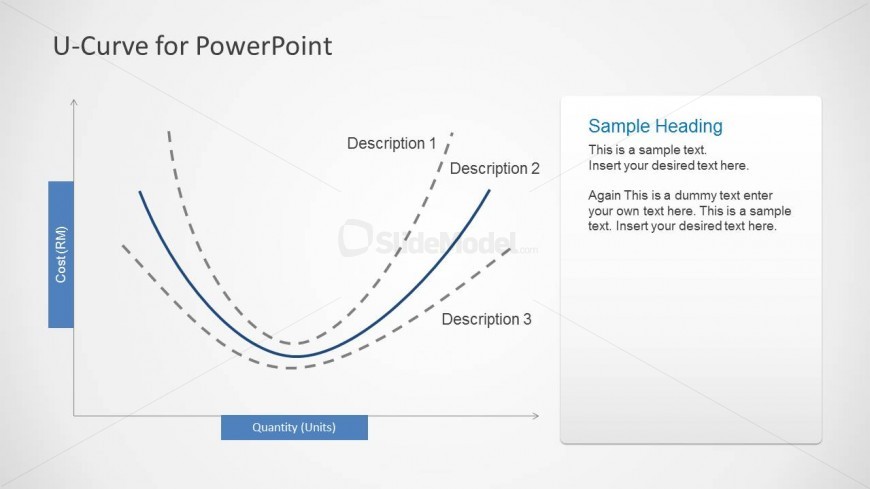 U-Curve for PowerPoint

Cost (RM)

Description 1

Description 2

Description 3

SlideModel.com

Quantity (Units)

Sample Heading

This is a sample text.
Insert your desired text here.

Again This is a dummy text enter your own text here. This is a sample text. Insert your desired text here.